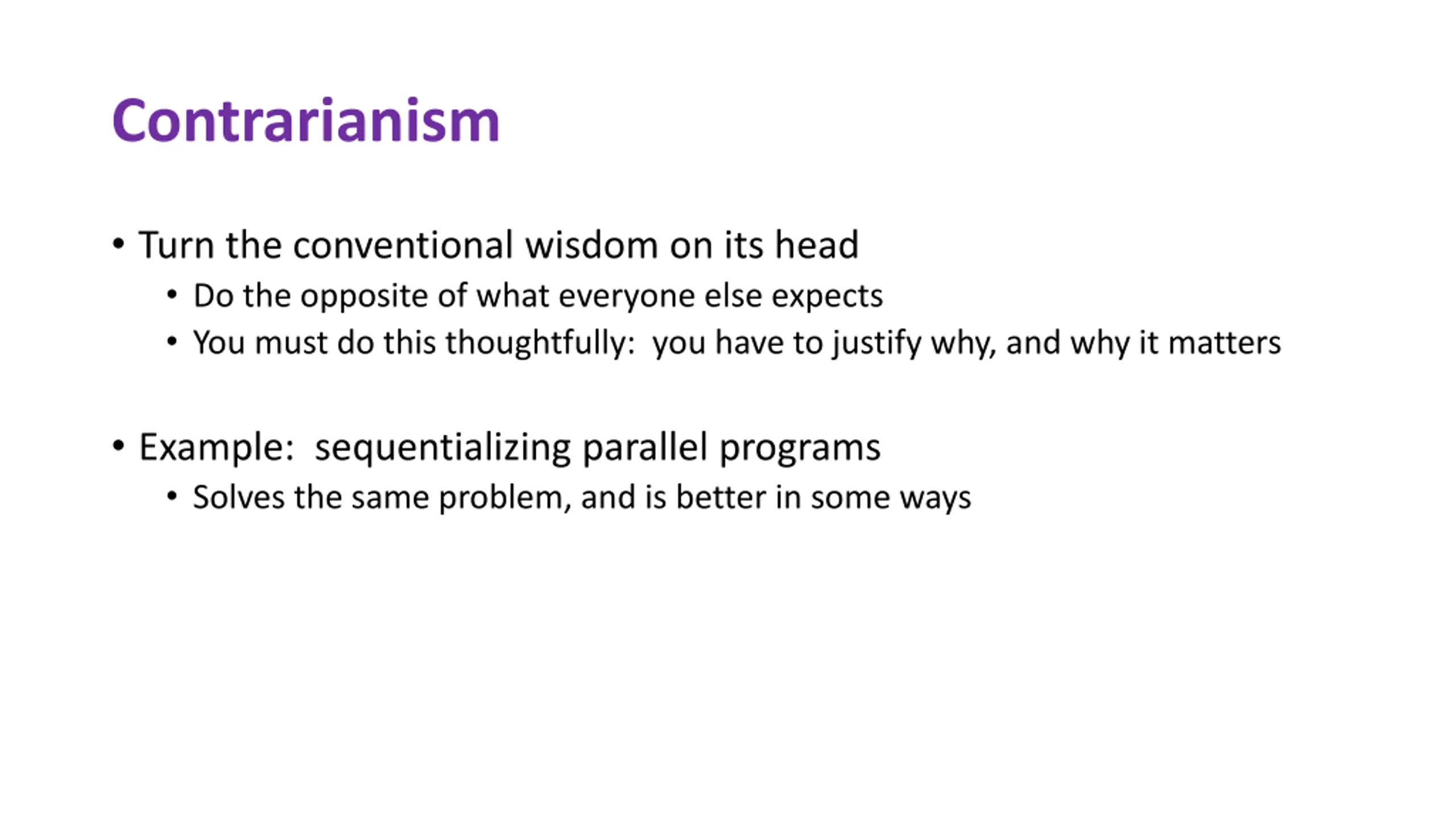 Contrarianism

• Turn the conventional wisdom on its head
  • Do the opposite of what everyone else expects
  • You must do this thoughtfully:  you have to justify why, and why it matters

• Example:  sequentializing parallel programs
  • Solves the same problem, and is better in some ways